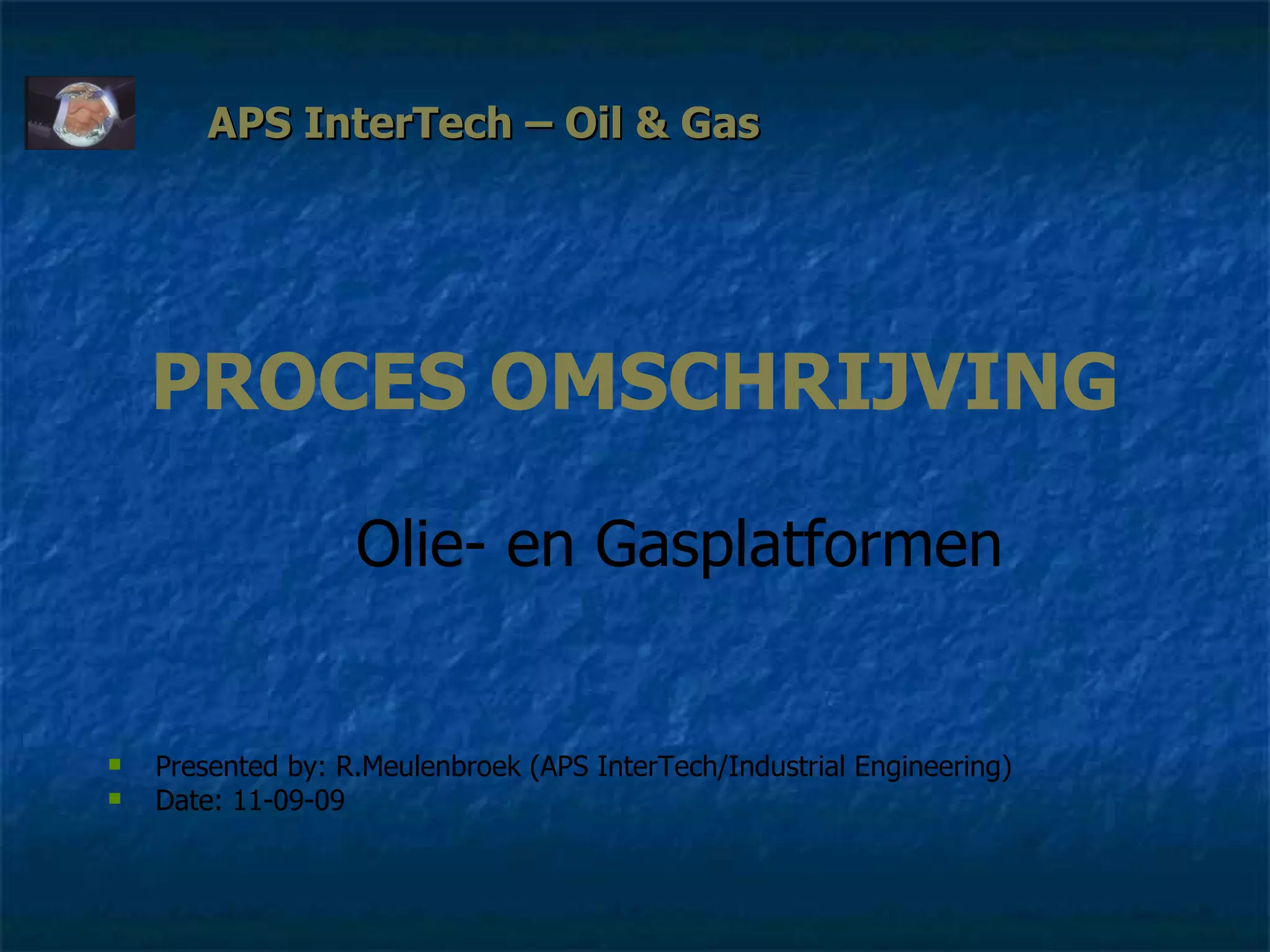 APS InterTech – Oil & Gas

PROCES OMSCHRIJVING

Olie- en Gasplatformen

- Presented by: R.Meulenbroek (APS InterTech/Industrial Engineering)
- Date: 11-09-09